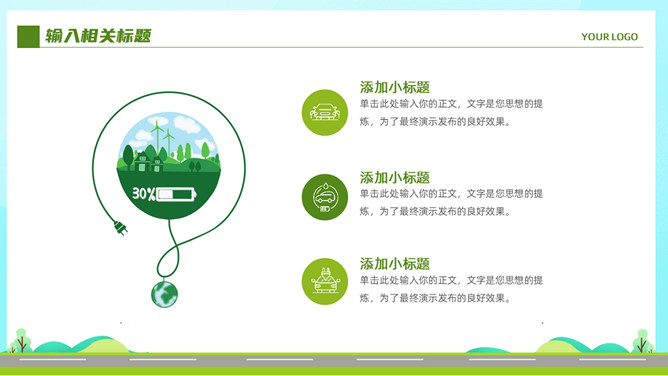 输入相关标题

YOUR LOGO

30%

添加小标题

单击此处输入你的正文，文字是您思想的提炼，为了最终演示发布的良好效果。

添加小标题

单击此处输入你的正文，文字是您思想的提炼，为了最终演示发布的良好效果。

添加小标题

单击此处输入你的正文，文字是您思想的提炼，为了最终演示发布的良好效果。